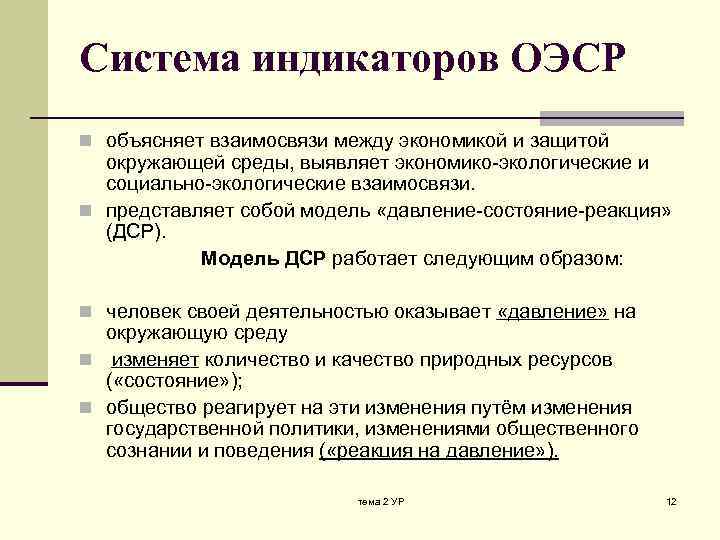 Система индикаторов ОЭСР

объясняет взаимосвязи между экономикой и защитой окружающей среды, выявляет экономико-экологические и социально-экологические взаимосвязи.

представляет собой модель «давление-состояние-реакция» (ДСР).

Модель ДСР работает следующим образом:

человек своей деятельностью оказывает «давление» на окружающую среду

изменяет количество и качество природных ресурсов («состояние»);

общество реагирует на эти изменения путём изменения государственной политики, изменениями общественного сознании и поведения («реакция на давление»).

тема 2 УР

12